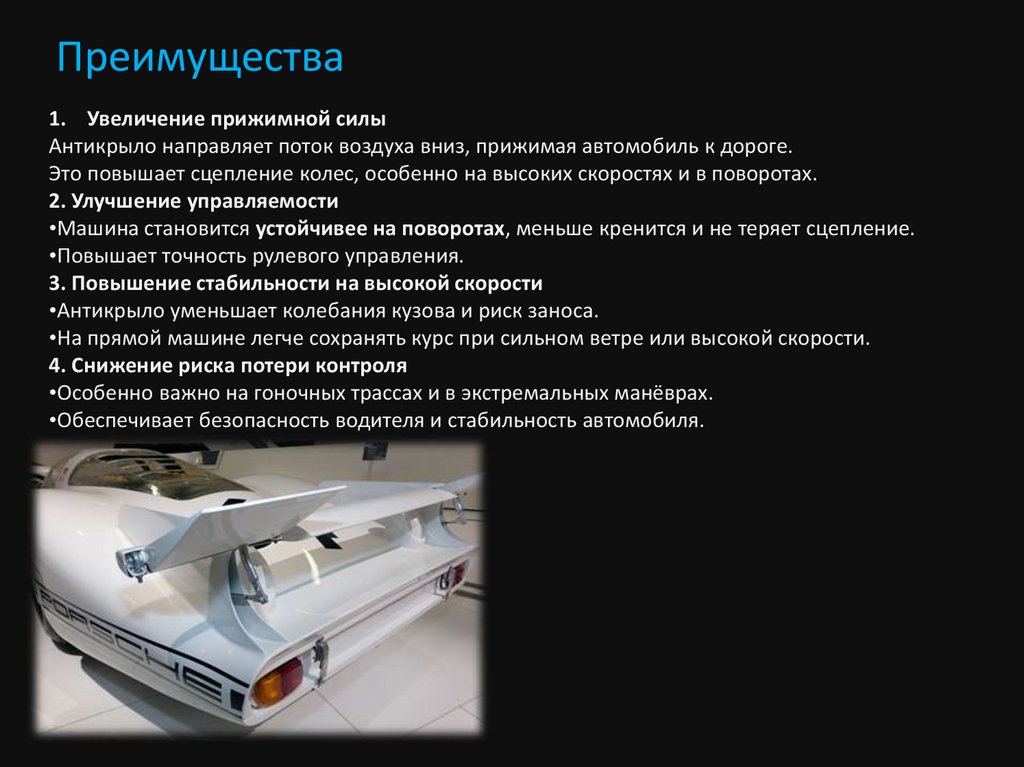 Преимущества

1. Увеличение прижимной силы
Антикрыло направляет поток воздуха вниз, прижимая автомобиль к дороге. Это повышает сцепление колес, особенно на высоких скоростях и в поворотах.
2. Улучшение управляемости
•Машина становится устойчивее на поворотах, меньше кренится и не теряет сцепление.
•Повышает точность рулевого управления.
3. Повышение стабильности на высокой скорости
•Антикрыло уменьшает колебания кузова и риск заноса.
•На прямой машине легче сохранять курс при сильном ветре или высокой скорости.
4. Снижение риска потери контроля
•Особенно важно на гоночных трассах и в экстремальных манёврах.
•Обеспечивает безопасность водителя и стабильность автомобиля.

PORSCHE